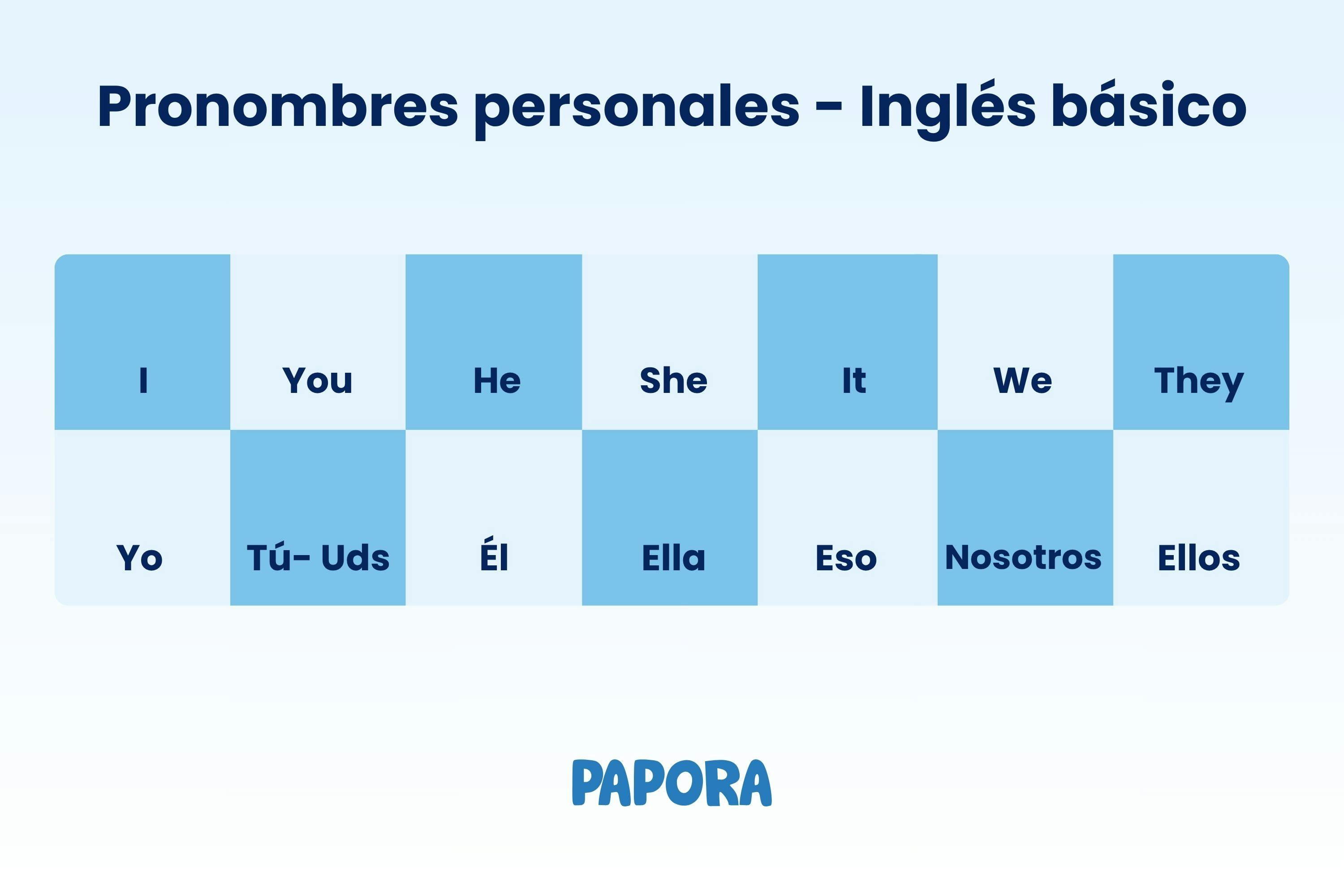 Pronombres personales - Inglés básico

| I | You | He | She | It | We | They |
|---|---|---|---|---|---|---|
| Yo | Tú- Uds | Él | Ella | Eso | Nosotros | Ellos |

PAPORA